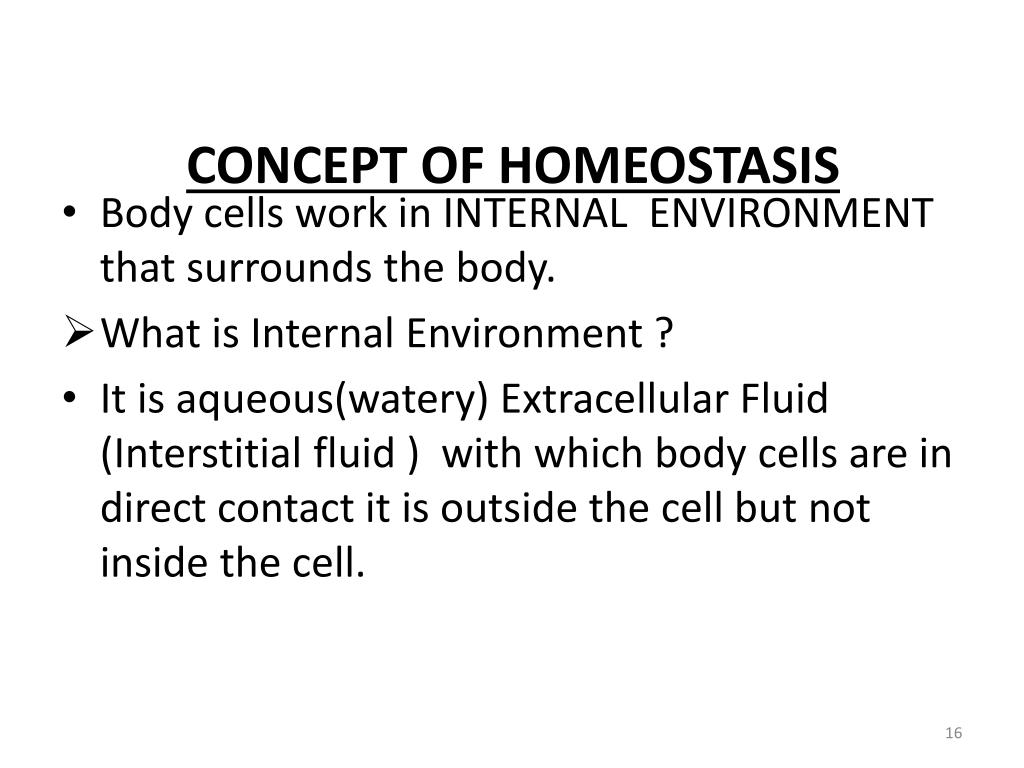 CONCEPT OF HOMEOSTASIS

• Body cells work in INTERNAL ENVIRONMENT that surrounds the body.

➢ What is Internal Environment ?

• It is aqueous(watery) Extracellular Fluid (Interstitial fluid ) with which body cells are in direct contact it is outside the cell but not inside the cell.

16